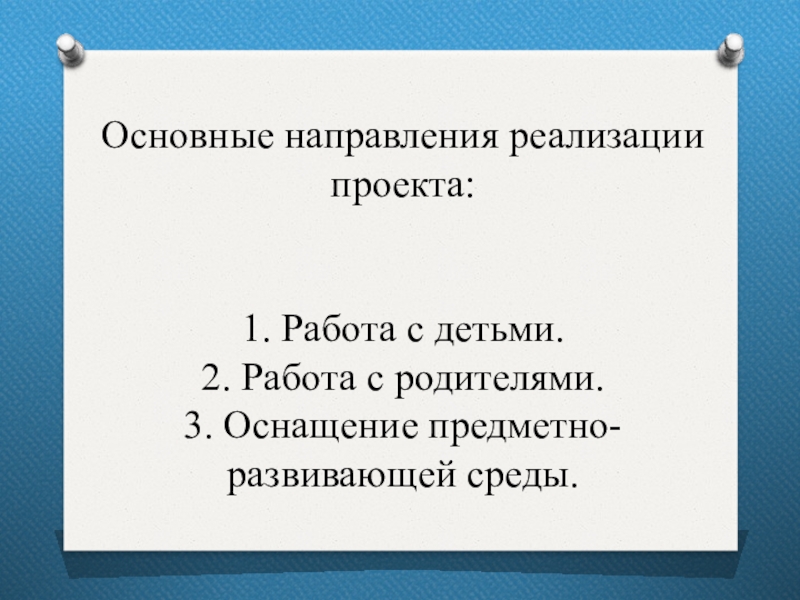 Основные направления реализации проекта:

1. Работа с детьми.
2. Работа с родителями.
3. Оснащение предметно-развивающей среды.